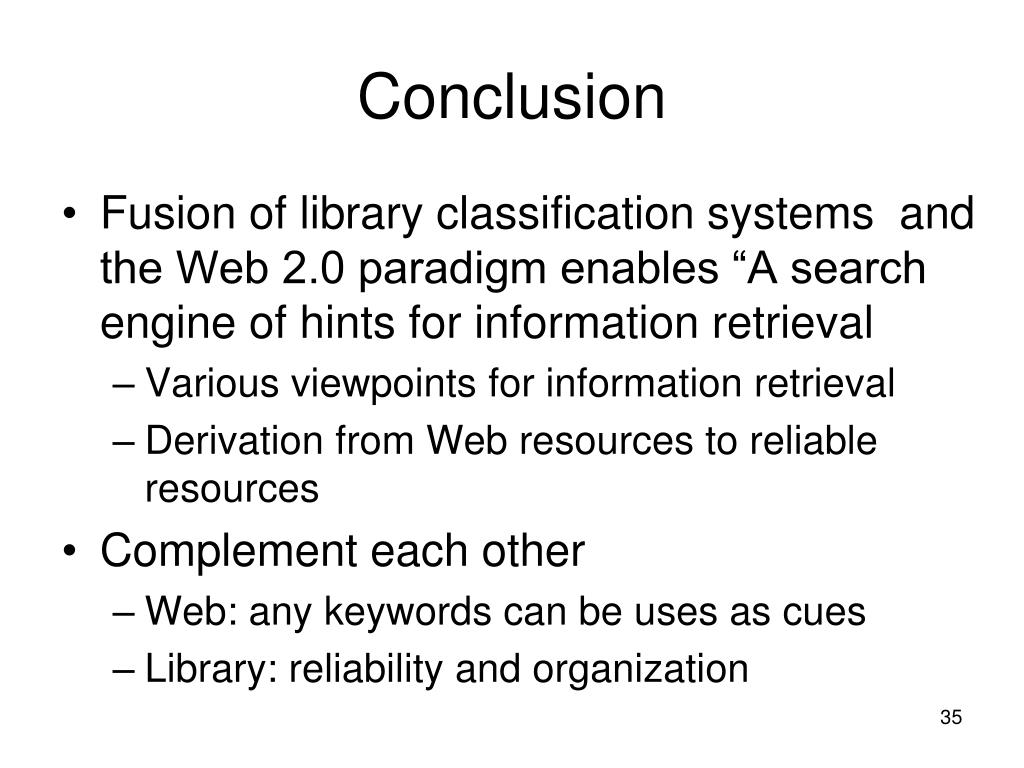 Conclusion

• Fusion of library classification systems and the Web 2.0 paradigm enables “A search engine of hints for information retrieval
– Various viewpoints for information retrieval
– Derivation from Web resources to reliable resources
• Complement each other
– Web: any keywords can be uses as cues
– Library: reliability and organization

35